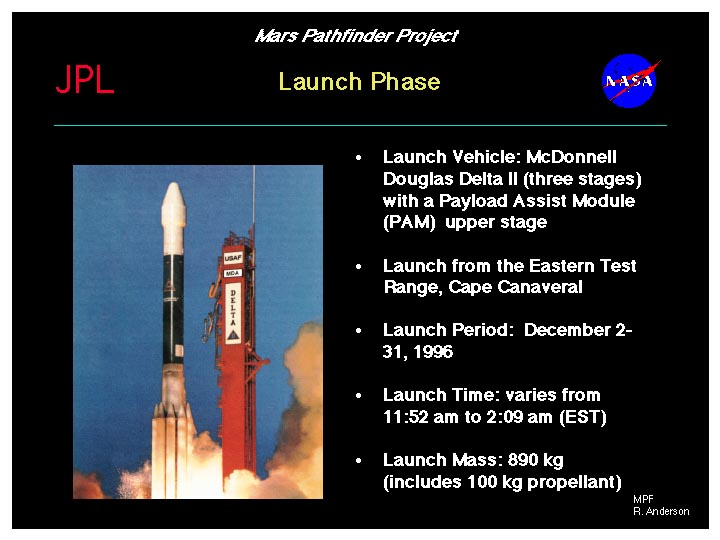 Mars Pathfinder Project

JPL

Launch Phase

NASA

USAF

MDA

DELTA

• Launch Vehicle: McDonnell Douglas Delta II (three stages) with a Payload Assist Module (PAM) upper stage

• Launch from the Eastern Test Range, Cape Canaveral

• Launch Period: December 2-31, 1996

• Launch Time: varies from 11:52 am to 2:09 am (EST)

• Launch Mass: 890 kg (includes 100 kg propellant)

MPF
R. Anderson